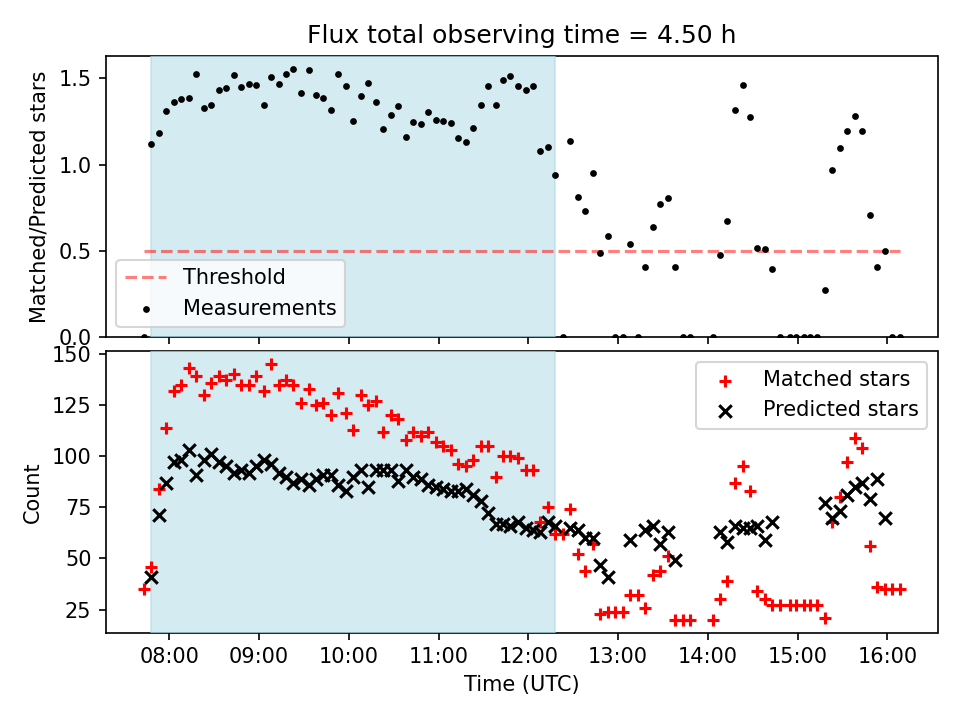 Flux total observing time = 4.50 h

Matched/Predicted stars

1.5
1.0
0.5
0.0

Threshold
Measurements

Count

150
125
100
75
50
25

Matched stars
Predicted stars

08:00 09:00 10:00 11:00 12:00 13:00 14:00 15:00 16:00

Time (UTC)